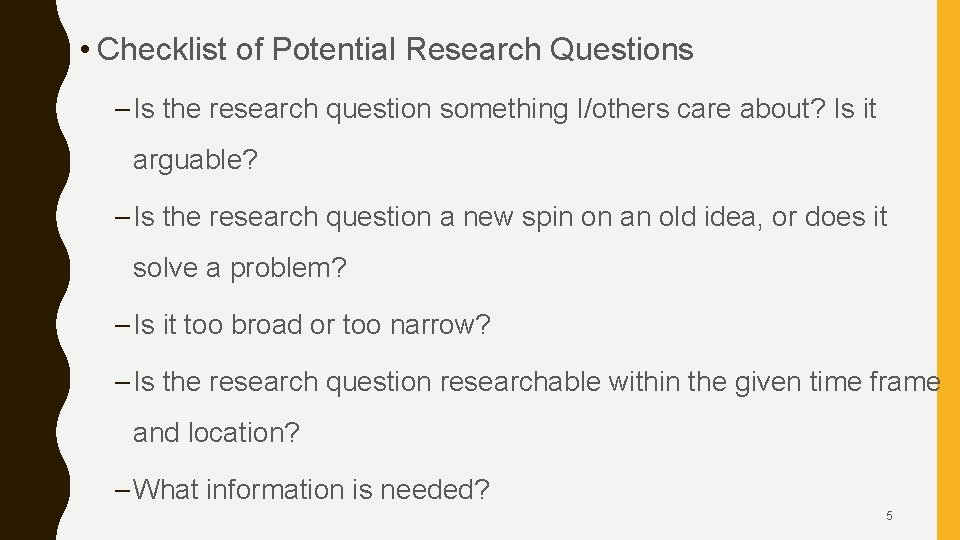 • Checklist of Potential Research Questions

– Is the research question something I/others care about? Is it arguable?

– Is the research question a new spin on an old idea, or does it solve a problem?

– Is it too broad or too narrow?

– Is the research question researchable within the given time frame and location?

– What information is needed?

5